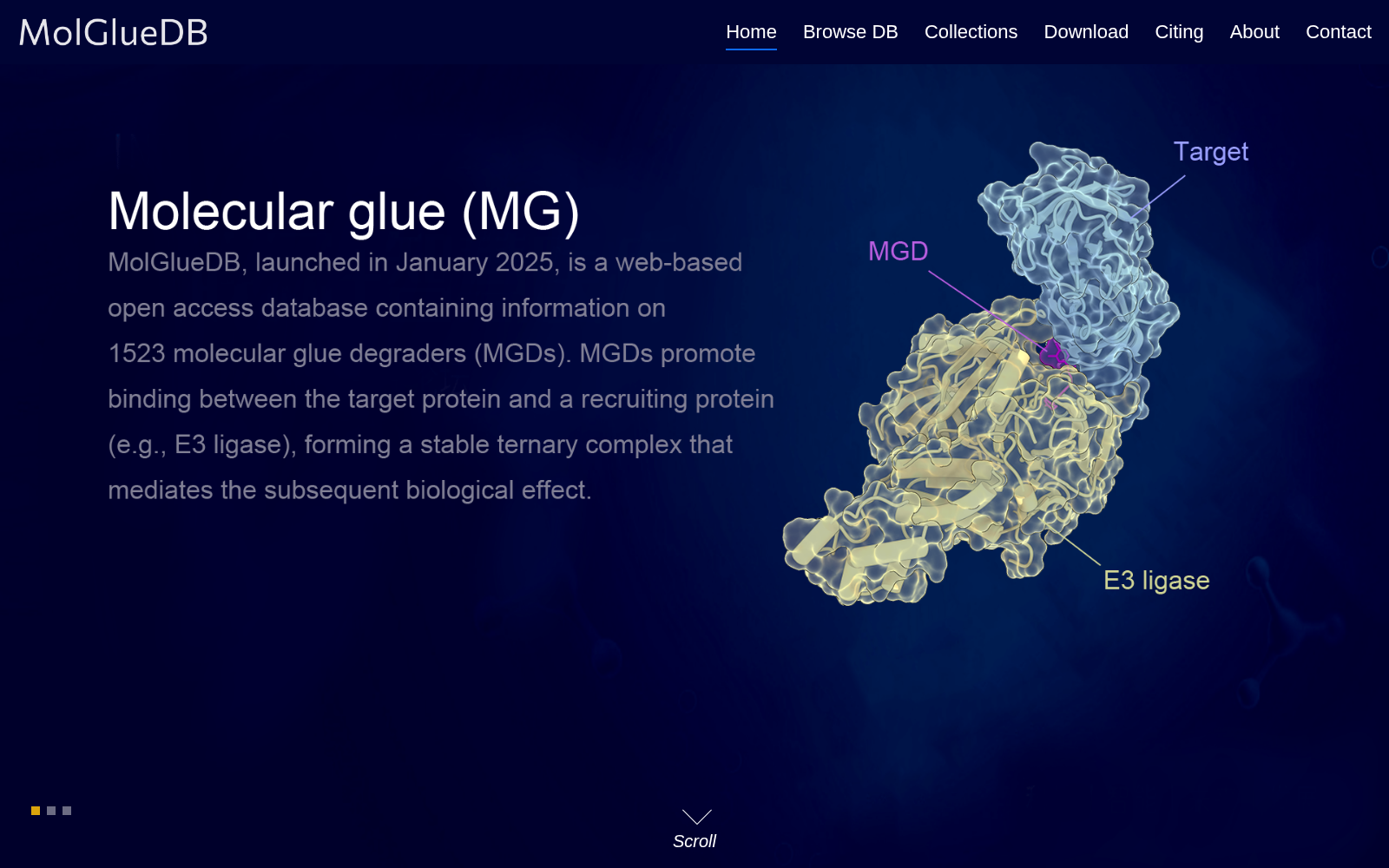 MolGlueDB

Home Browse DB Collections Download Citing About Contact

Molecular glue (MG)

MolGlueDB, launched in January 2025, is a web-based open access database containing information on 1523 molecular glue degraders (MGDs). MGDs promote binding between the target protein and a recruiting protein (e.g., E3 ligase), forming a stable ternary complex that mediates the subsequent biological effect.

Target

MGD

E3 ligase

Scroll